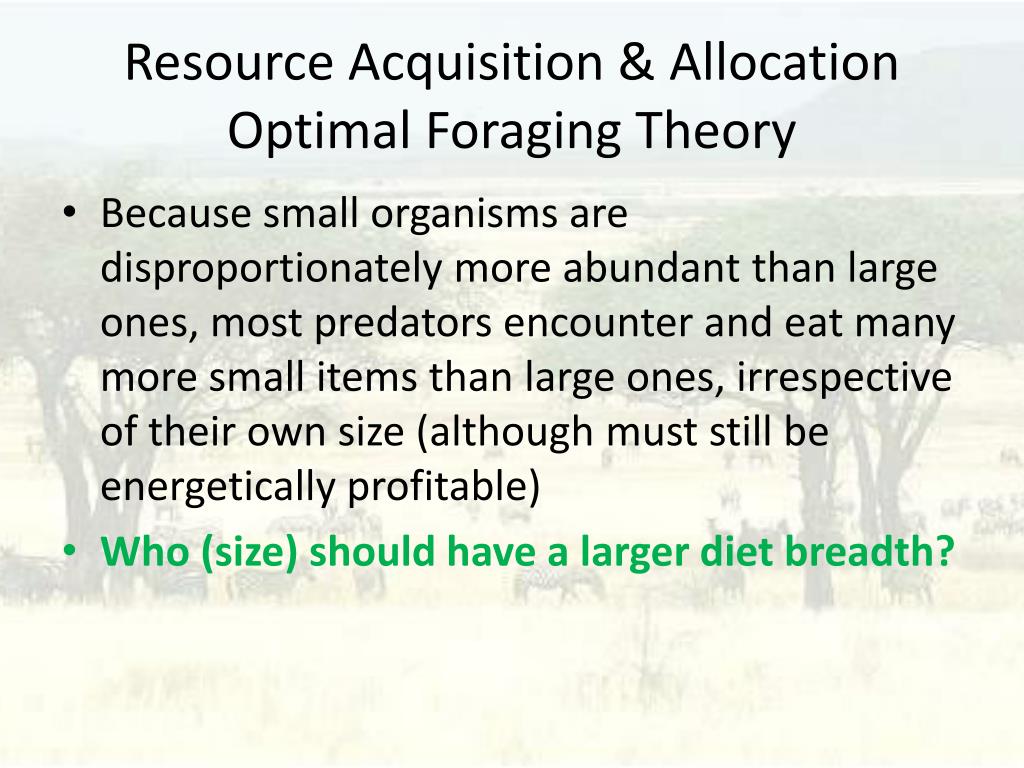 Resource Acquisition & Allocation
Optimal Foraging Theory

• Because small organisms are disproportionately more abundant than large ones, most predators encounter and eat many more small items than large ones, irrespective of their own size (although must still be energetically profitable)
• Who (size) should have a larger diet breadth?